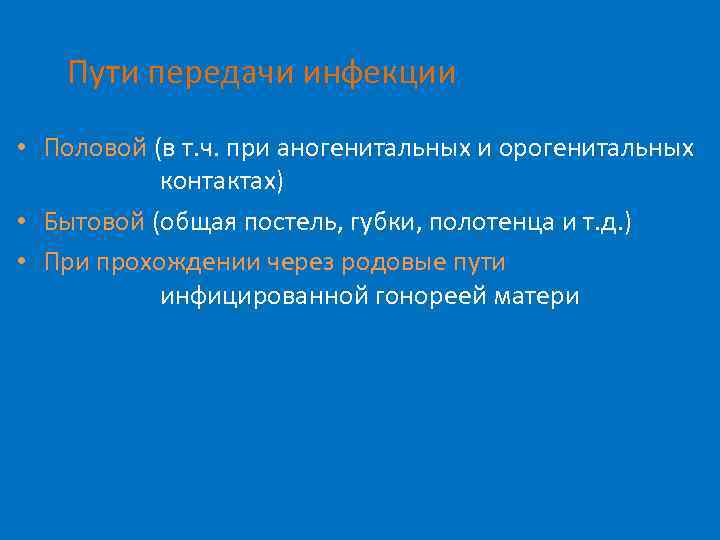 Пути передачи инфекции

• Половой (в т.ч. при аногенитальных и орогенитальных контактах)
• Бытовой (общая постель, губки, полотенца и т.д.)
• При прохождении через родовые пути инфицированной гонореей матери